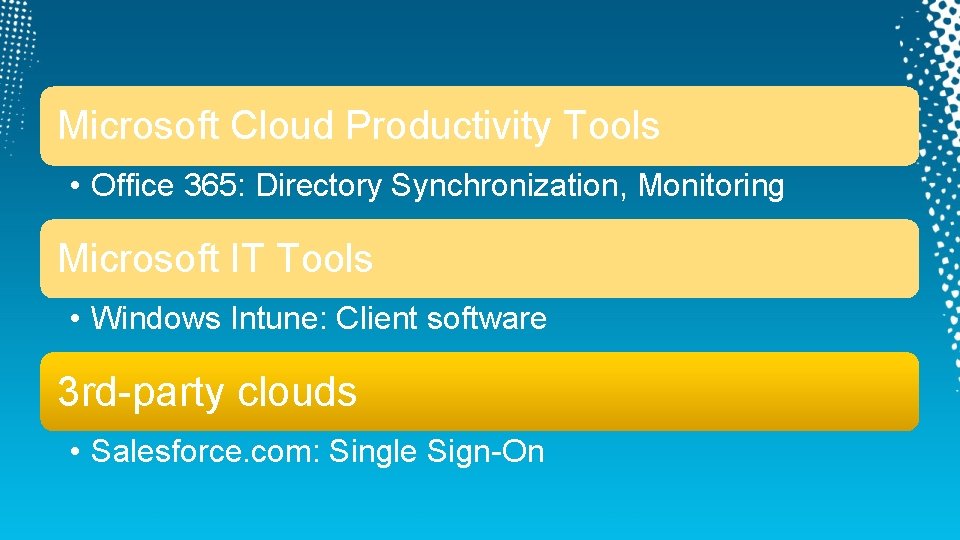 Microsoft Cloud Productivity Tools

• Office 365: Directory Synchronization, Monitoring

Microsoft IT Tools

• Windows Intune: Client software

3rd-party clouds

• Salesforce.com: Single Sign-On